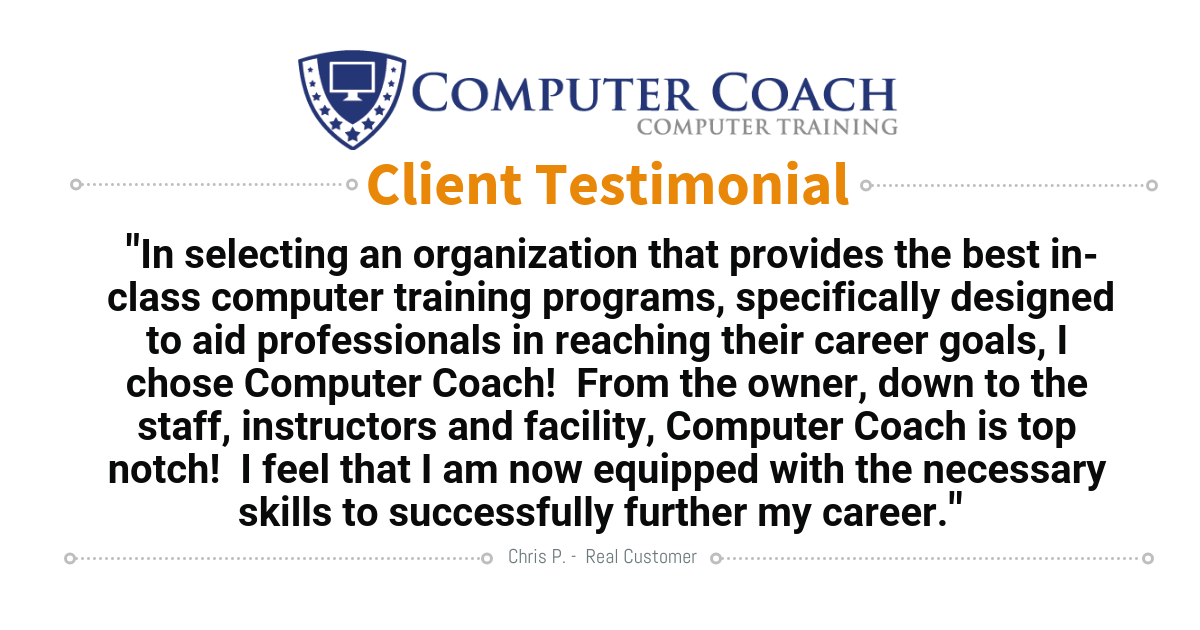 COMPUTER COACH
COMPUTER TRAINING

Client Testimonial

"In selecting an organization that provides the best in-class computer training programs, specifically designed to aid professionals in reaching their career goals, I chose Computer Coach! From the owner, down to the staff, instructors and facility, Computer Coach is top notch! I feel that I am now equipped with the necessary skills to successfully further my career."

Chris P. - Real Customer